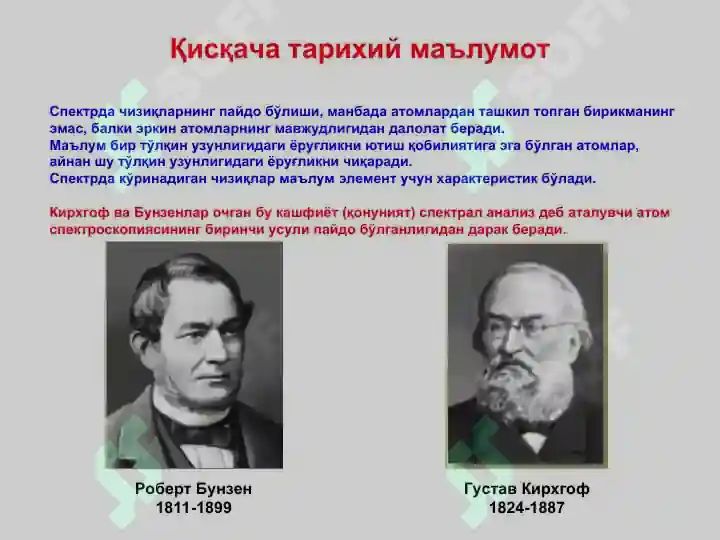 Қисқача тарихий маълумот

Спектрда чизиқларнинг пайдо бўлиши, манбада атомлардан ташкил топган бирикманинг эмас, балки эркин атомларнинг мавжудлигидан далолат беради.
Маълум бир тўлқин узунлигидаги ёруғликни ютиш қобилиятига эга бўлган атомлар, айнан шу тўлқин узунлигидаги ёруғликни чиқаради.
Спектрда кўринадиган чизиқлар маълум элемент учун характеристик бўлади.

Кирхгоф ва Бунзенлар очган бу кашфиёт (қонуният) спектрал анализ деб аталувчи атом спектроскопиясининг биринчи усули пайдо бўлганлигидан дарак беради.

Роберт Бунзен
1811-1899

Густав Кирхгоф
1824-1887